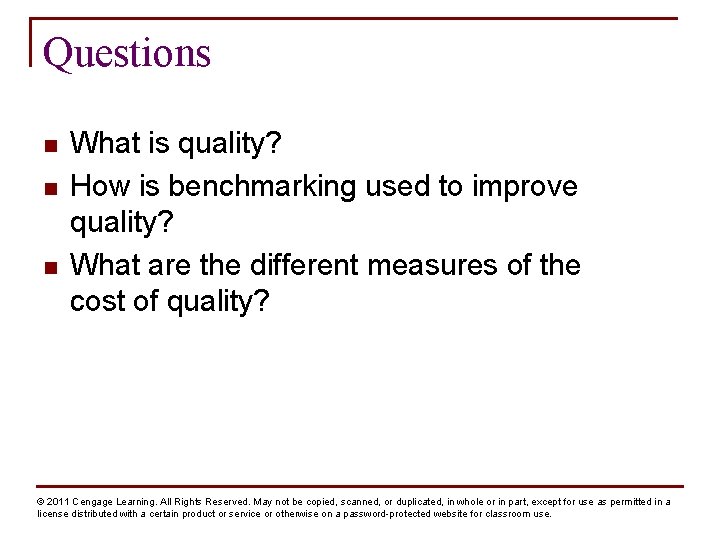 Questions

- What is quality?
- How is benchmarking used to improve quality?
- What are the different measures of the cost of quality?

© 2011 Cengage Learning. All Rights Reserved. May not be copied, scanned, or duplicated, in whole or in part, except for use as permitted in a license distributed with a certain product or service or otherwise on a password-protected website for classroom use.